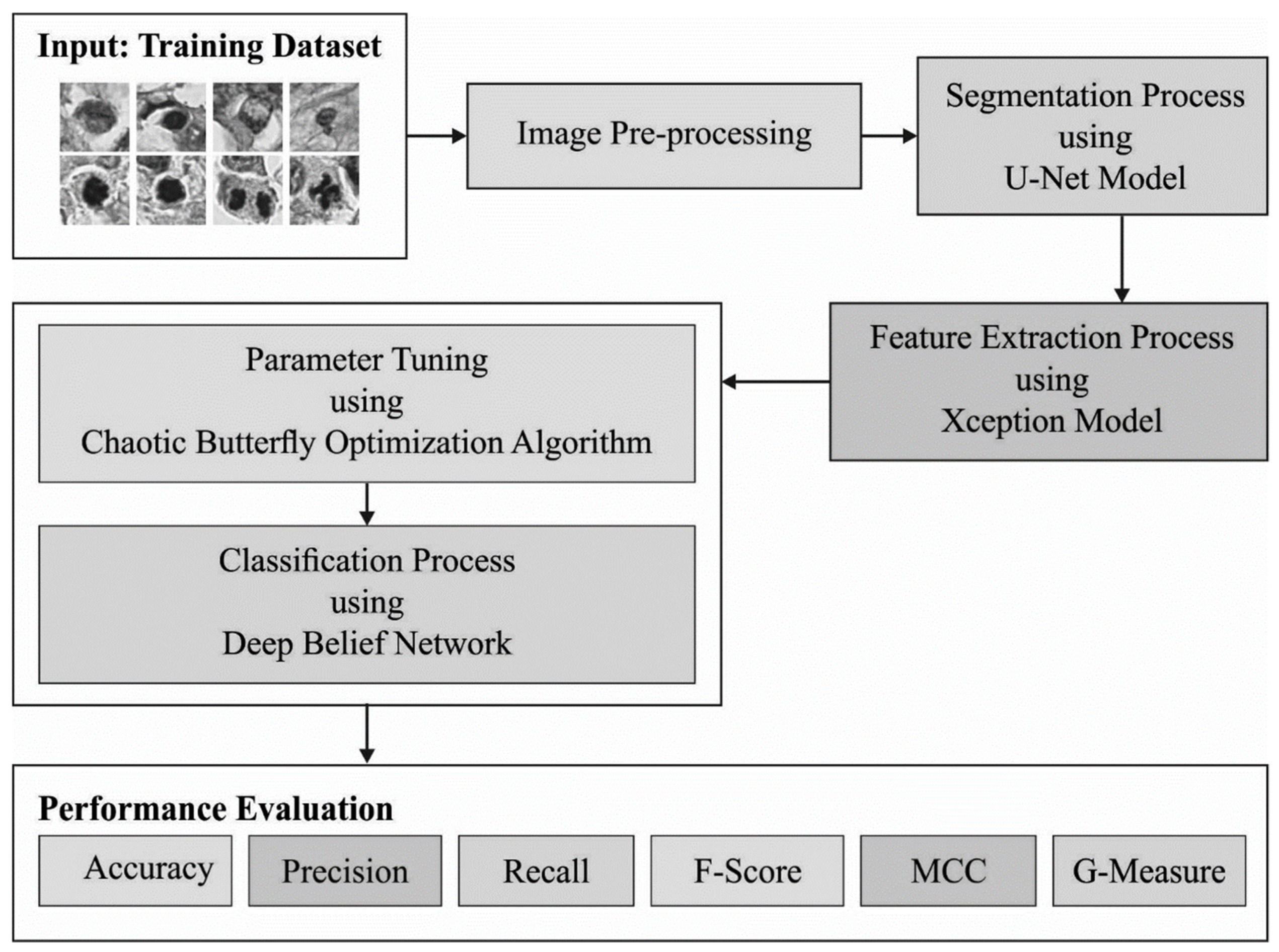 Input: Training Dataset

Image Pre-processing

Segmentation Process
using
U-Net Model

Feature Extraction Process
using
Xception Model

Parameter Tuning
using
Chaotic Butterfly Optimization Algorithm

Classification Process
using
Deep Belief Network

Performance Evaluation

Accuracy

Precision

Recall

F-Score

MCC

G-Measure